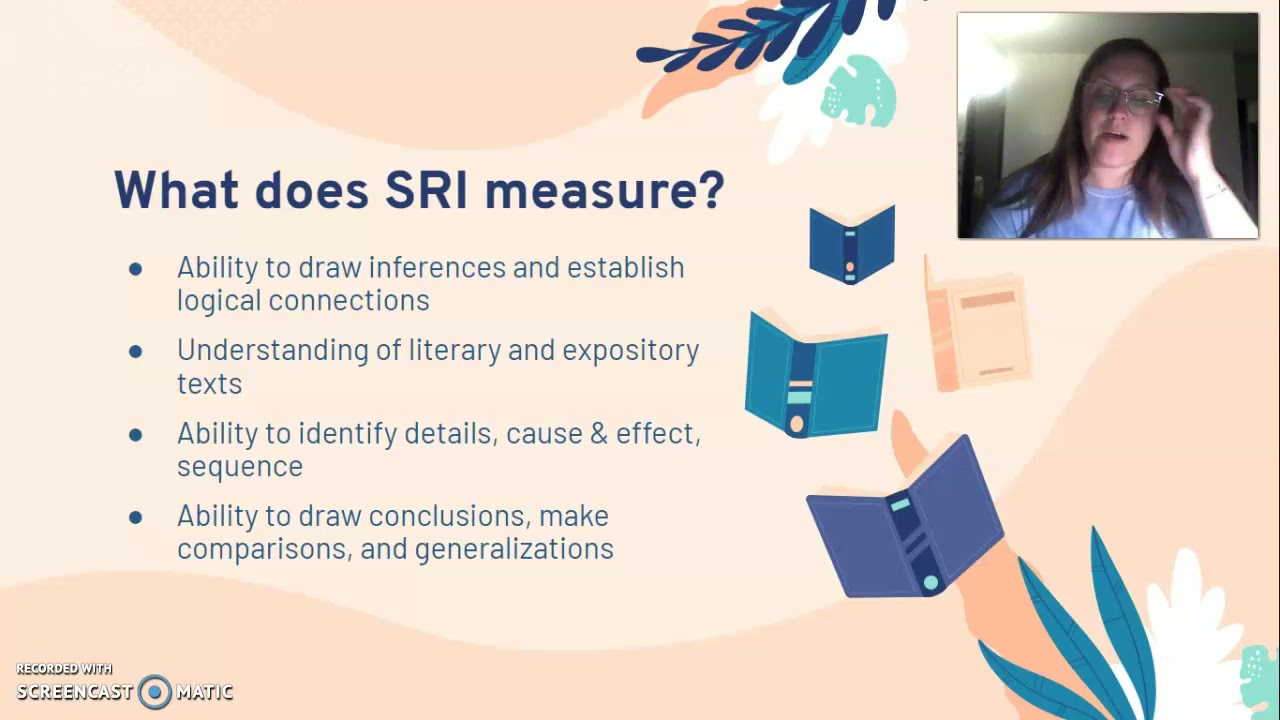 What does SRI measure?

● Ability to draw inferences and establish logical connections

● Understanding of literary and expository texts

● Ability to identify details, cause & effect, sequence

● Ability to draw conclusions, make comparisons, and generalizations

RECORDED WITH
SCREENCAST MATIC